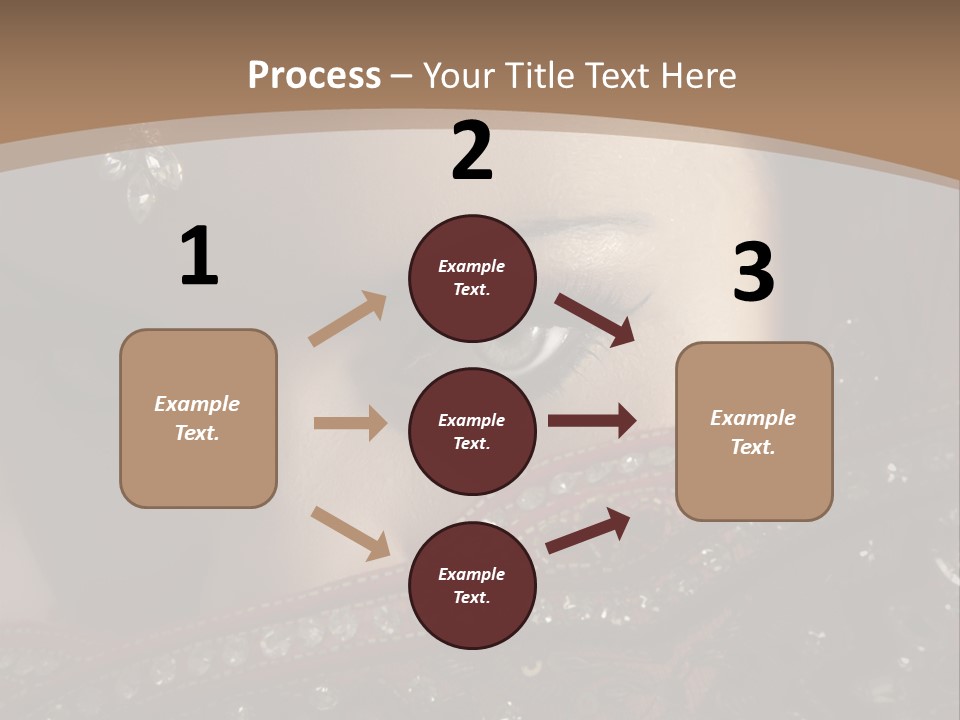 Process – Your Title Text Here

1

Example Text.

2

Example Text.

Example Text.

Example Text.

3

Example Text.